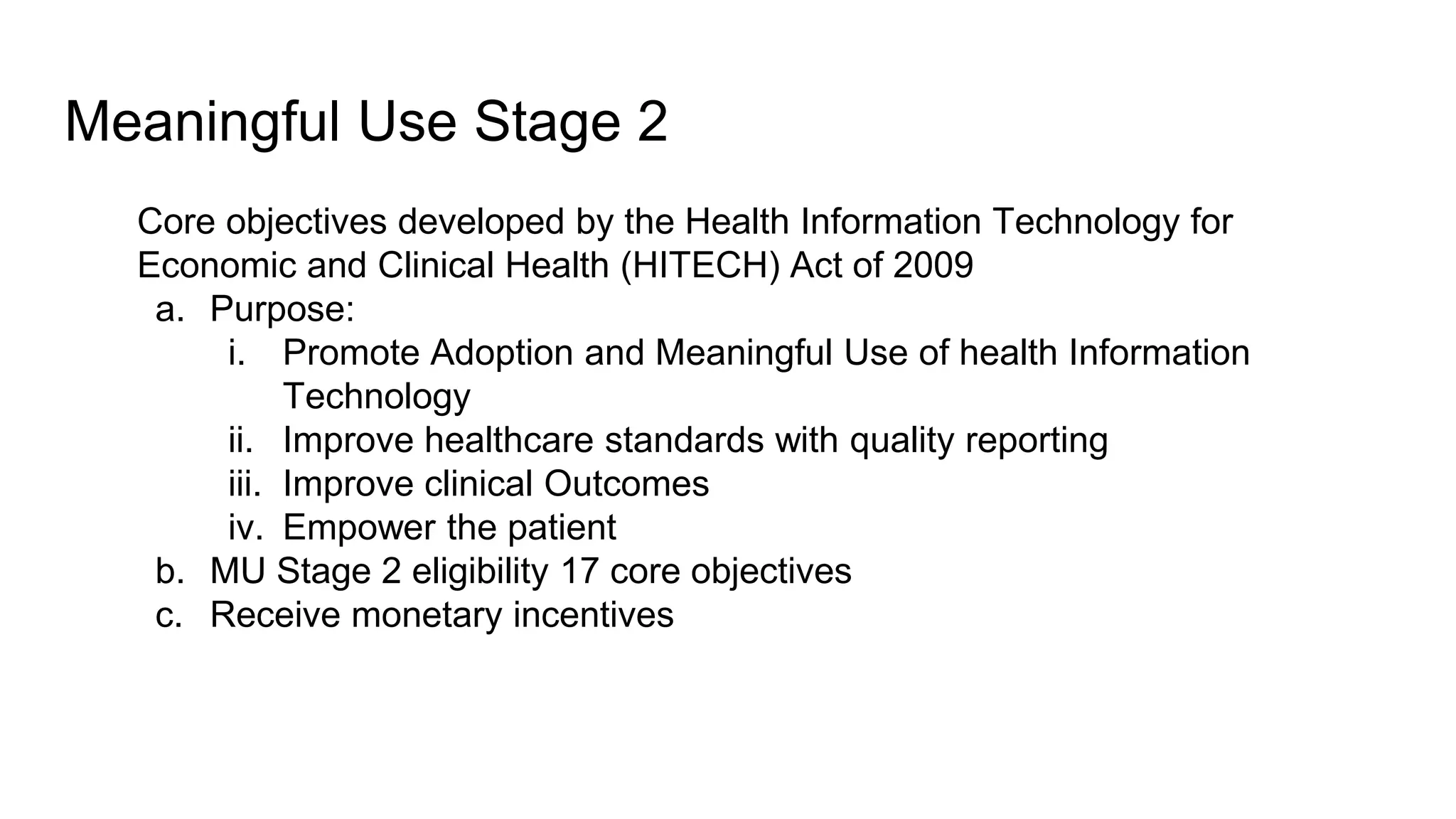 Meaningful Use Stage 2

Core objectives developed by the Health Information Technology for Economic and Clinical Health (HITECH) Act of 2009

a. Purpose:
i. Promote Adoption and Meaningful Use of health Information Technology
ii. Improve healthcare standards with quality reporting
iii. Improve clinical Outcomes
iv. Empower the patient
b. MU Stage 2 eligibility 17 core objectives
c. Receive monetary incentives